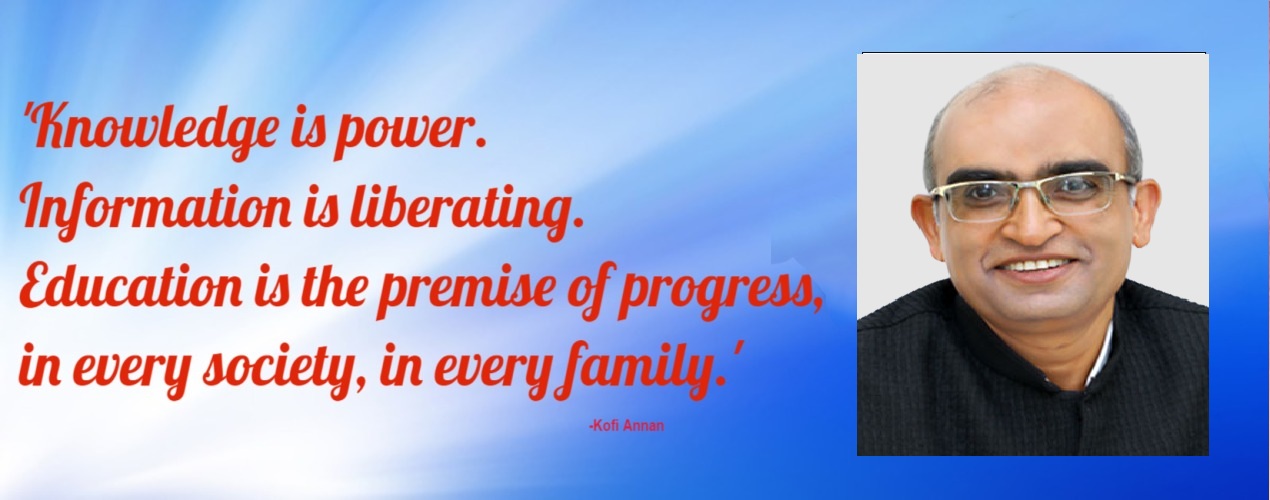 'Knowledge is power.
Information is liberating.
Education is the premise of progress,
in every society, in every family.'

-Kofi Annan